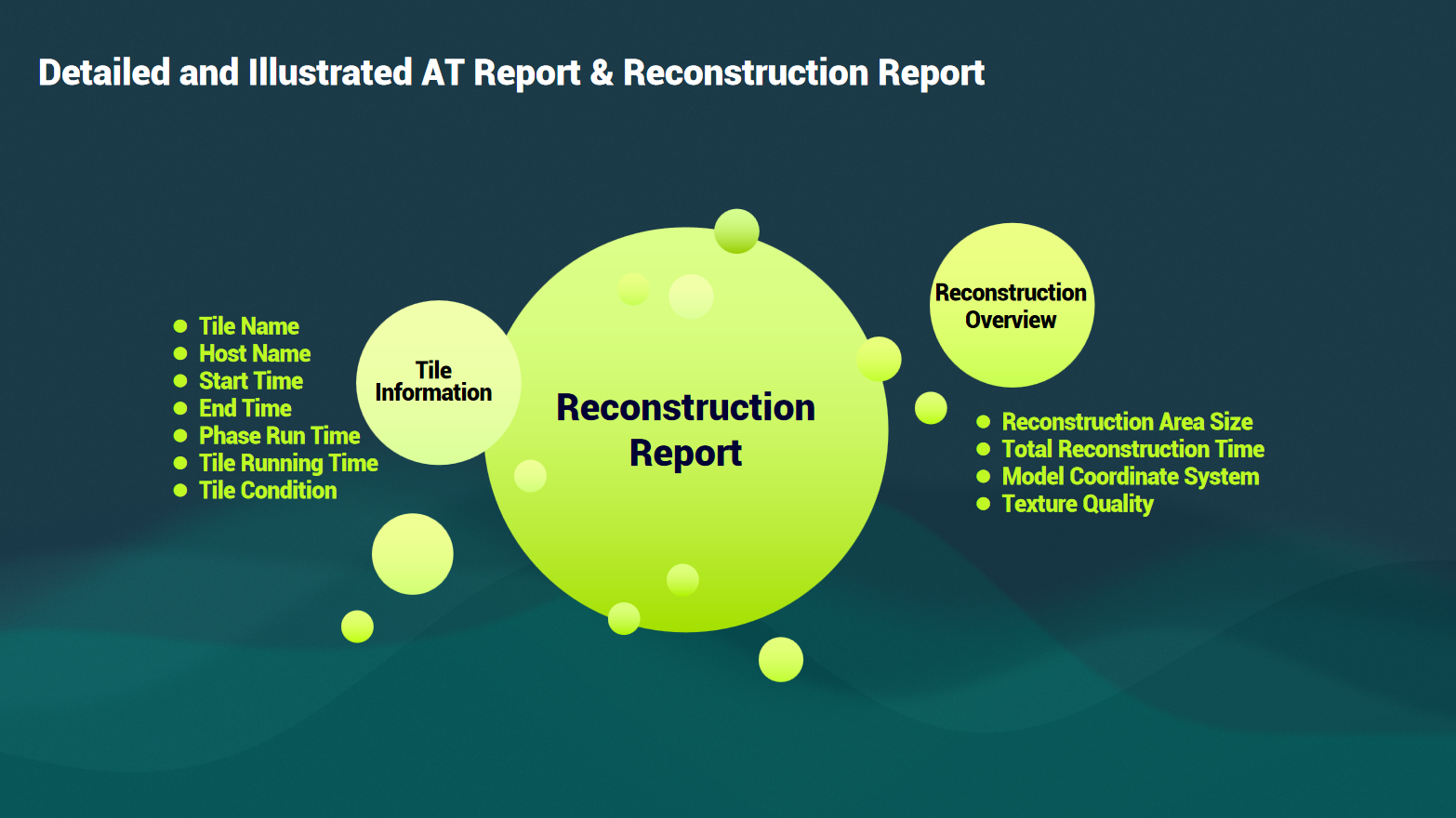 Detailed and Illustrated AT Report & Reconstruction Report

- Tile Name
- Host Name
- Start Time
- End Time
- Phase Run Time
- Tile Running Time
- Tile Condition

Tile Information

Reconstruction Report

Reconstruction Overview

- Reconstruction Area Size
- Total Reconstruction Time
- Model Coordinate System
- Texture Quality